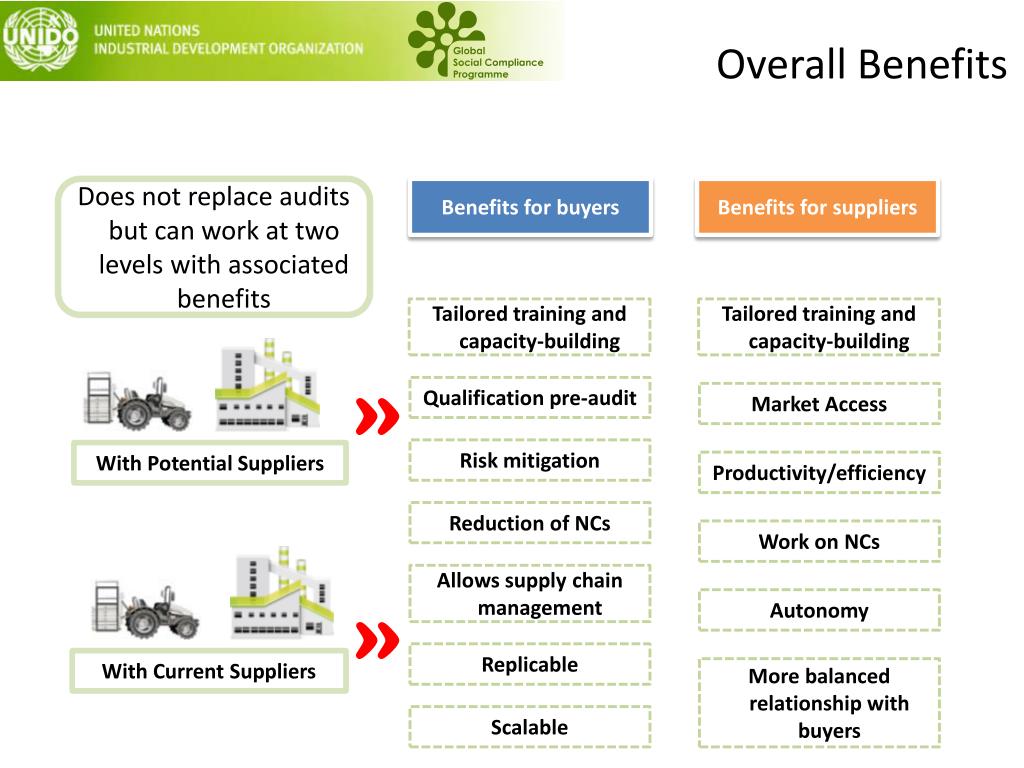 UNIDO
UNITED NATIONS
INDUSTRIAL DEVELOPMENT ORGANIZATION

Global
Social Compliance
Programme

Overall Benefits

Does not replace audits but can work at two levels with associated benefits

With Potential Suppliers

With Current Suppliers

Benefits for buyers

Tailored training and capacity-building

Qualification pre-audit

Risk mitigation

Reduction of NCs

Allows supply chain management

Replicable

Scalable

Benefits for suppliers

Tailored training and capacity-building

Market Access

Productivity/efficiency

Work on NCs

Autonomy

More balanced relationship with buyers